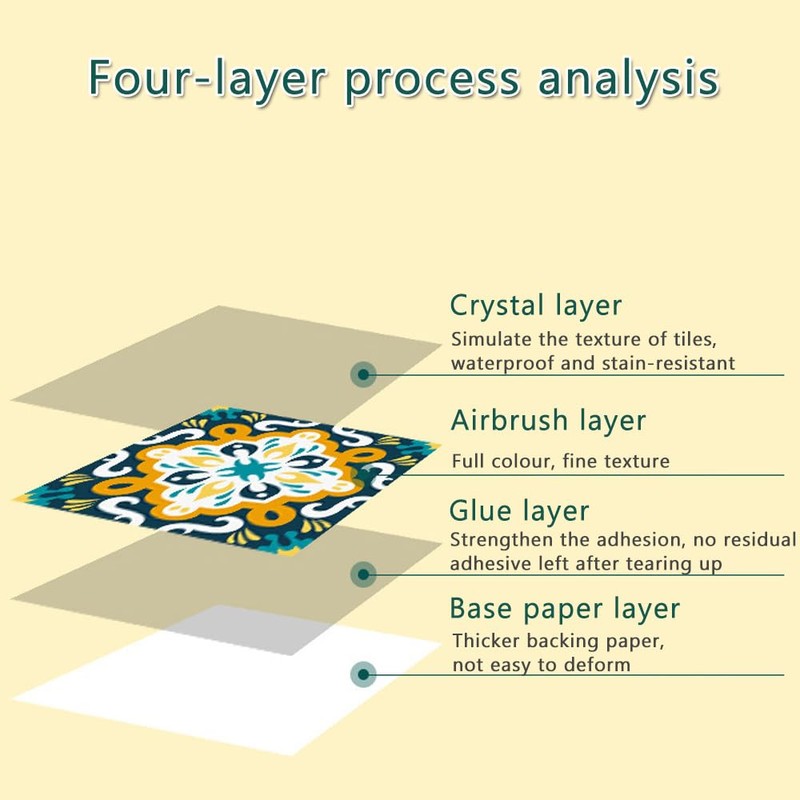 Four-layer process analysis

Crystal layer
Simulate the texture of tiles, waterproof and stain-resistant

Airbrush layer
Full colour, fine texture

Glue layer
Strengthen the adhesion, no residual adhesive left after tearing up

Base paper layer
Thicker backing paper, not easy to deform